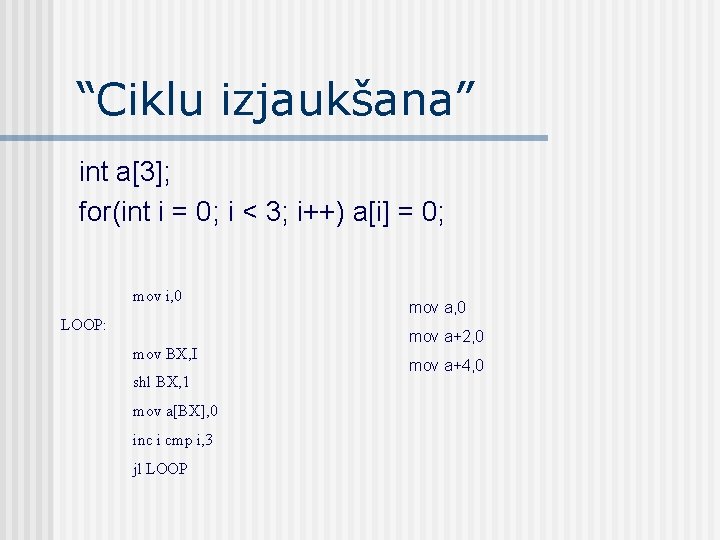 “Ciklu izjaukšana”

int a[3];
for(int i = 0; i < 3; i++) a[i] = 0;

mov i,0
LOOP:
mov BX,I
shl BX,1
mov a[BX],0
inc i cmp i,3
jl LOOP

mov a,0
mov a+2,0
mov a+4,0